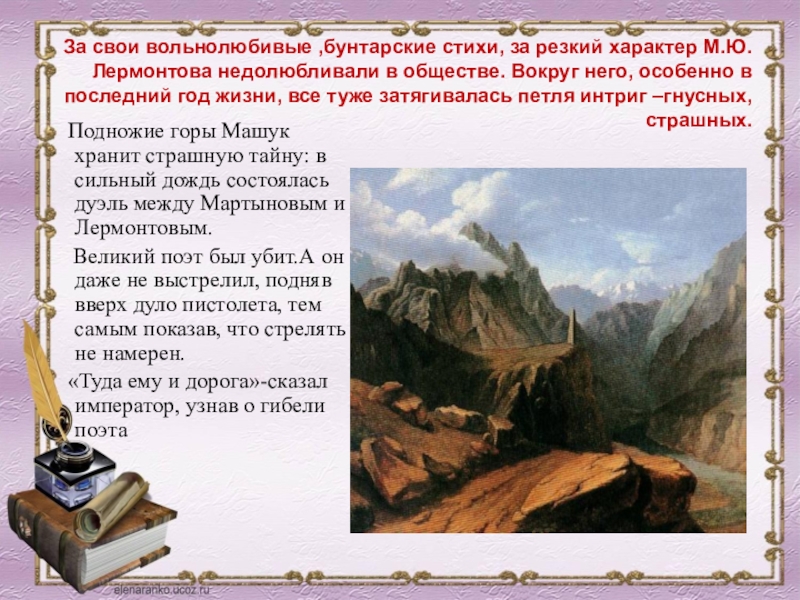 За свои вольнолюбивые ,бунтарские стихи, за резкий характер М.Ю. Лермонтова недолюбливали в обществе. Вокруг него, особенно в последний год жизни, все туже затягивалась петля интриг –гнусных, страшных.

Подножие горы Машук хранит страшную тайну: в сильный дождь состоялась дуэль между Мартыновым и Лермонтовым.

Великий поэт был убит.А он даже не выстрелил, подняв вверх дуло пистолета, тем самым показав, что стрелять не намерен.

«Туда ему и дорога»-сказал император, узнав о гибели поэта

elenaranko.ucoz.ru